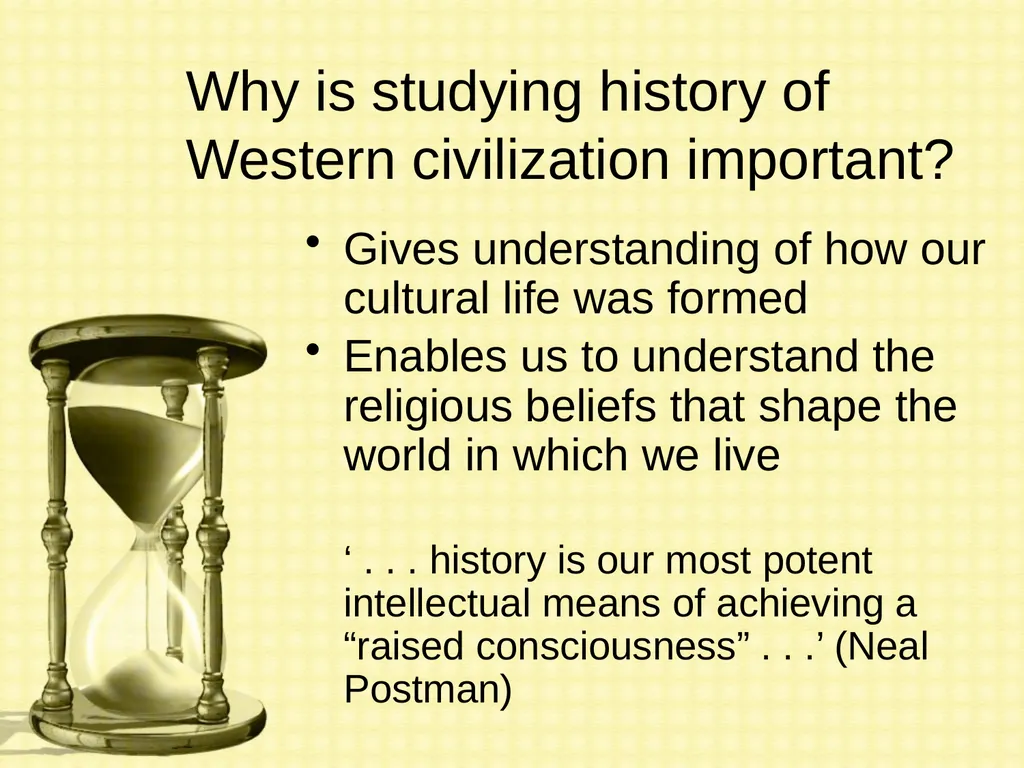 Why is studying history of Western civilization important?

• Gives understanding of how our cultural life was formed
• Enables us to understand the religious beliefs that shape the world in which we live

‘ . . . history is our most potent intellectual means of achieving a “raised consciousness” . . .’ (Neal Postman)